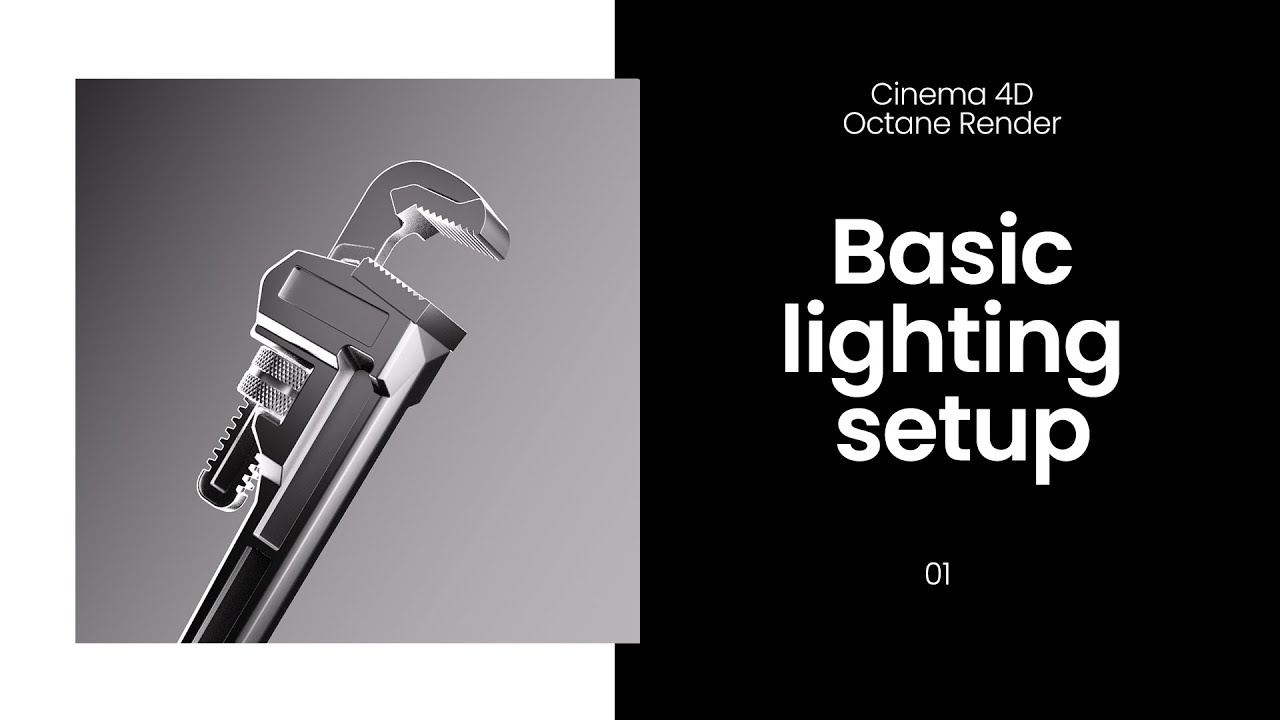 Cinema 4D
Octane Render

Basic lighting setup

01